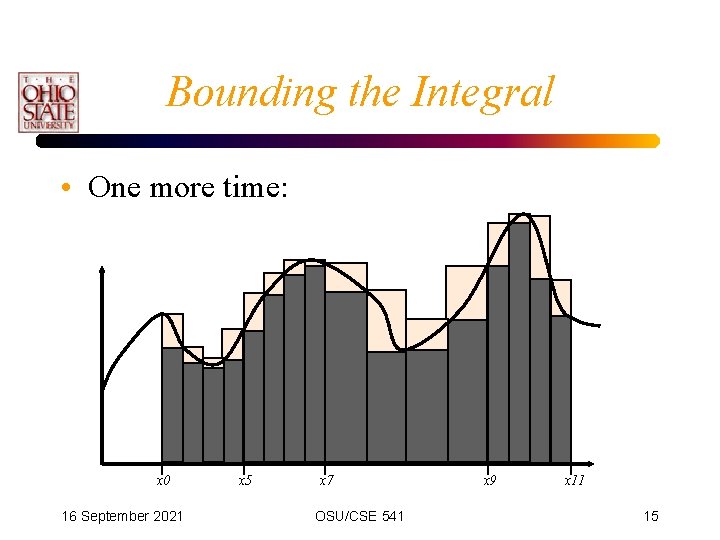 THE OHIO STATE UNIVERSITY

Bounding the Integral

• One more time:

x0 x5 x7 x9 x11

16 September 2021 OSU/CSE 541 15